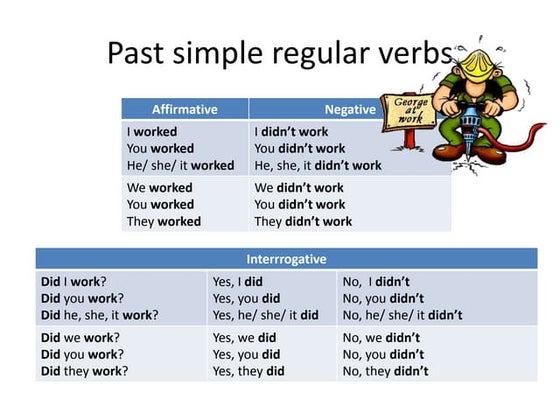 Past simple regular verbs

George at work

| Affirmative | Negative |
|---|---|
| I **worked** You **worked** He/ she/ it **worked** | I **didn't work** You **didn't work** He, she, it **didn't work** |
| We **worked** You **worked** They **worked** | We **didn't work** You **didn't work** They **didn't work** |

| Interrrogative | | |
|---|---|---|
| **Did** I **work**? **Did** you **work**? **Did** he, she, it **work**? | Yes, I **did** Yes, you **did** Yes, he/ she/ it **did** | No, I **didn't** No, you **didn't** No, he/ she/ it **didn't** |
| **Did** we **work**? **Did** you **work**? **Did** they **work**? | Yes, we **did** Yes, you **did** Yes, they **did** | No, we **didn't** No, you **didn't** No, they **didn't** |